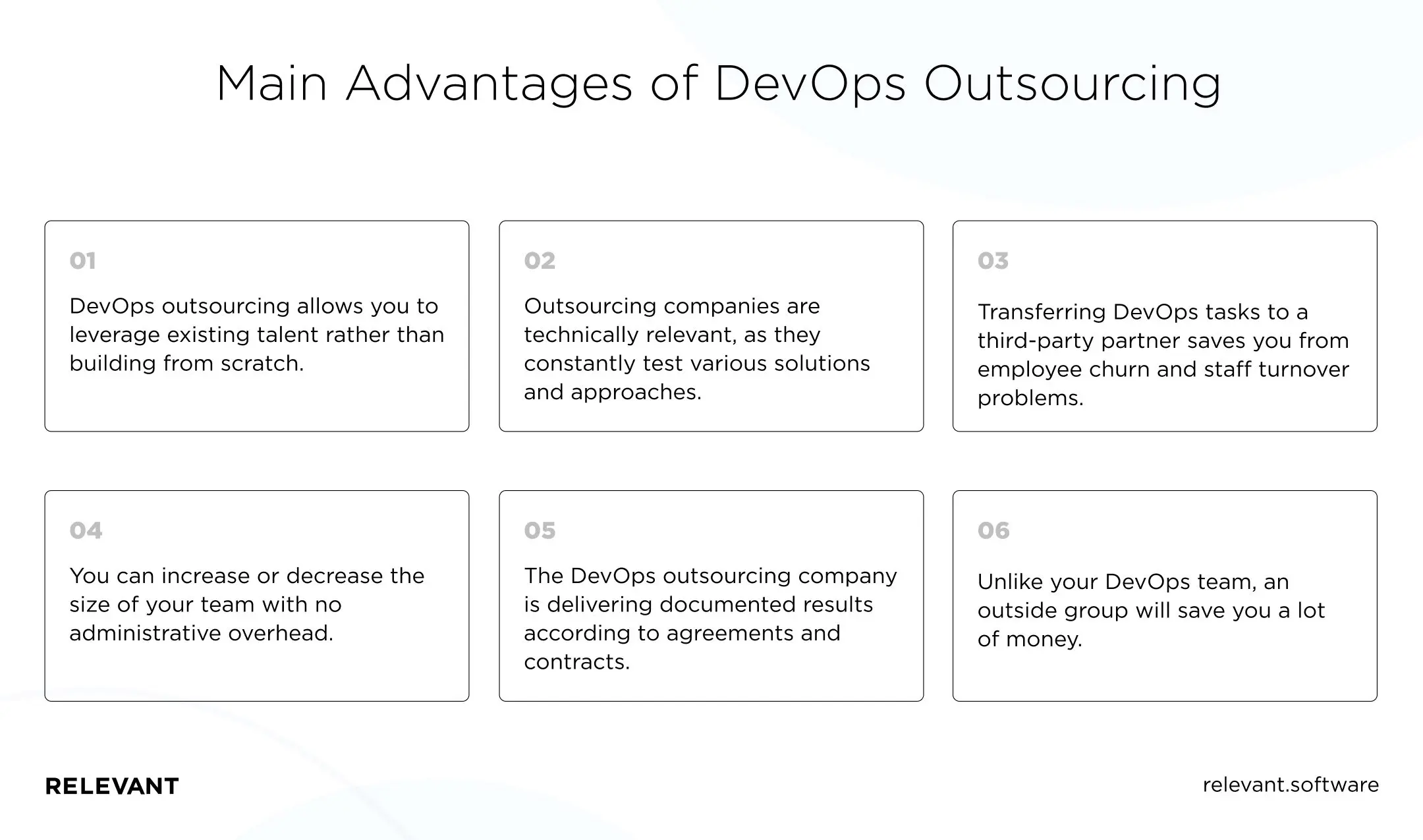 Main Advantages of DevOps Outsourcing

01

DevOps outsourcing allows you to leverage existing talent rather than building from scratch.

02

Outsourcing companies are technically relevant, as they constantly test various solutions and approaches.

03

Transferring DevOps tasks to a third-party partner saves you from employee churn and staff turnover problems.

04

You can increase or decrease the size of your team with no administrative overhead.

05

The DevOps outsourcing company is delivering documented results according to agreements and contracts.

06

Unlike your DevOps team, an outside group will save you a lot of money.

RELEVANT

relevant.software